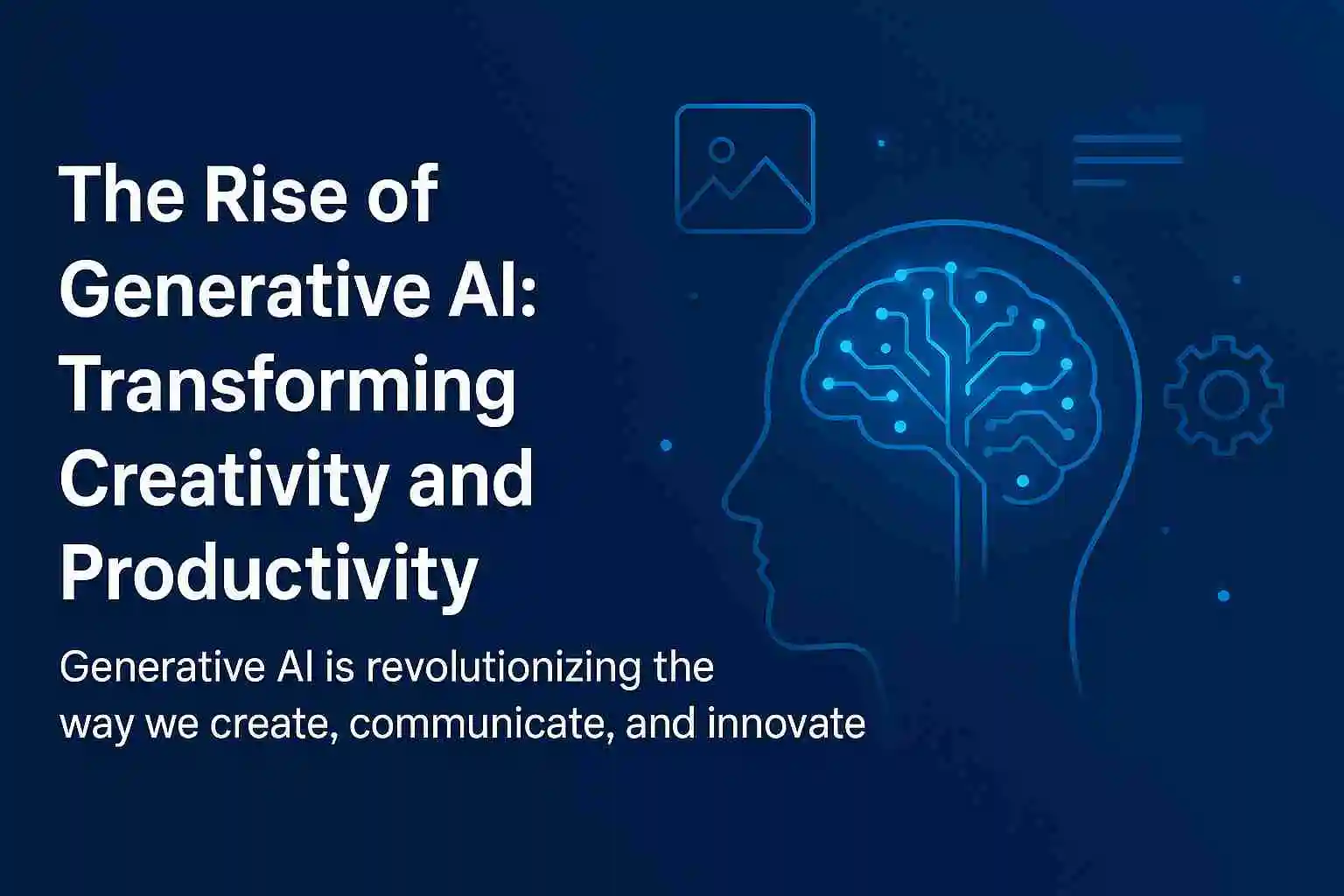 The Rise of Generative AI: Transforming Creativity and Productivity

Generative AI is revolutionizing the way we create, communicate, and innovate